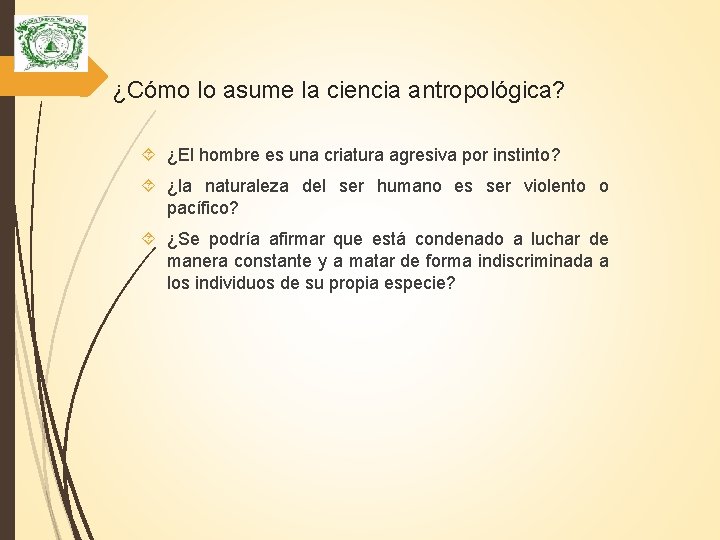 ¿Cómo lo asume la ciencia antropológica?

¿El hombre es una criatura agresiva por instinto?

¿la naturaleza del ser humano es ser violento o pacífico?

¿Se podría afirmar que está condenado a luchar de manera constante y a matar de forma indiscriminada a los individuos de su propia especie?